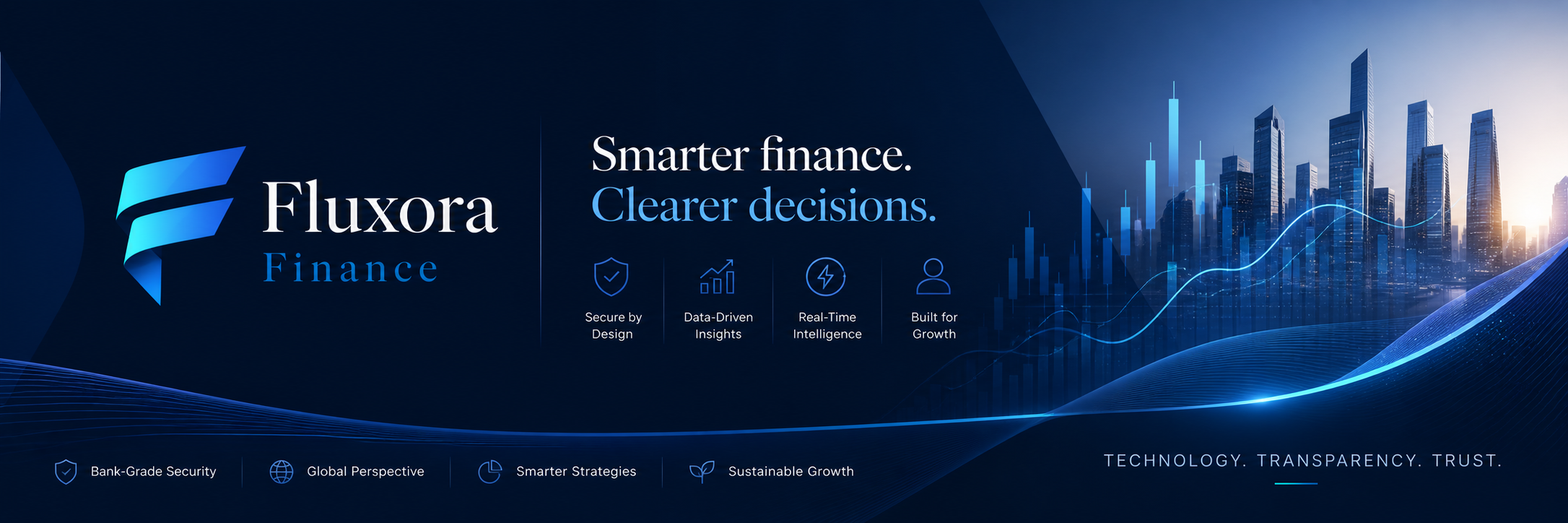 Fluxora
Finance

Smarter finance.
Clearer decisions.

Secure by Design

Data-Driven Insights

Real-Time Intelligence

Built for Growth

Bank-Grade Security

Global Perspective

Smarter Strategies

Sustainable Growth

TECHNOLOGY. TRANSPARENCY. TRUST.